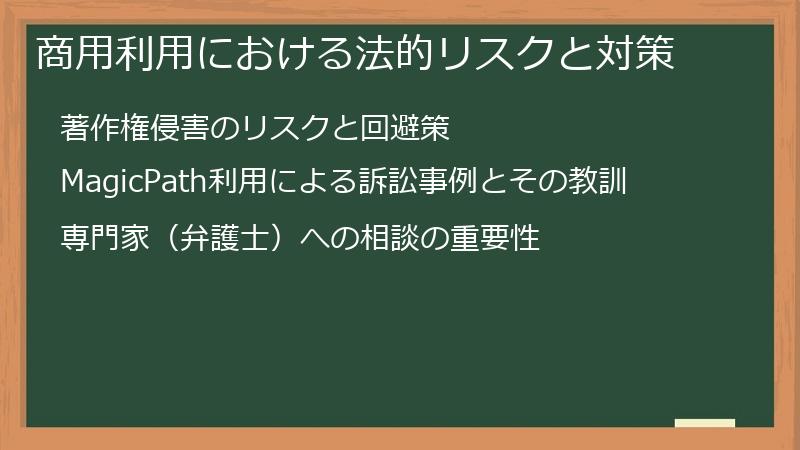 商用利用における法的リスクと対策

著作権侵害のリスクと回避策

MagicPath利用による訴訟事例とその教訓

専門家（弁護士）への相談の重要性